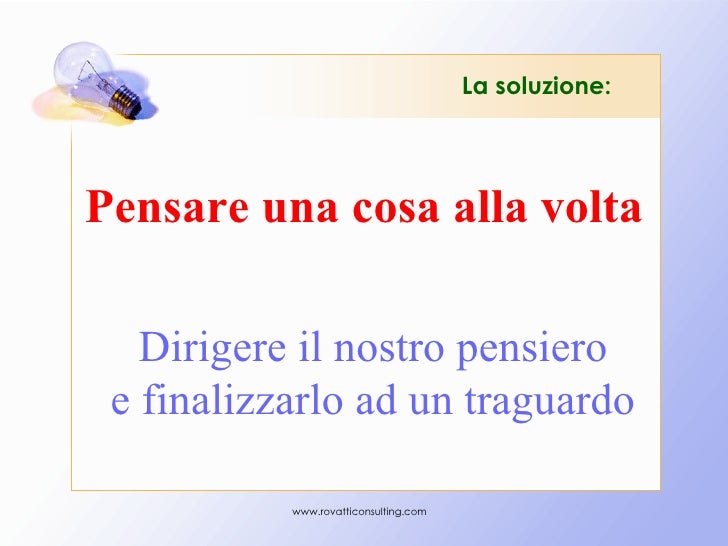 La soluzione:

Pensare una cosa alla volta

Dirigere il nostro pensiero
e finalizzarlo ad un traguardo

www.rovatticonsulting.com